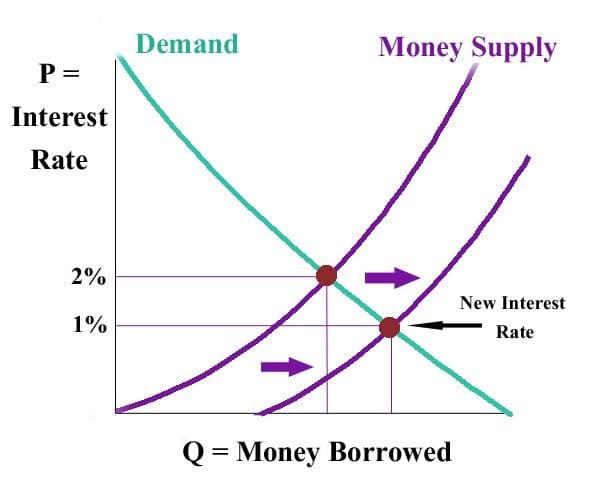 Demand

Money Supply

P = Interest Rate

2%

1%

New Interest Rate

Q = Money Borrowed